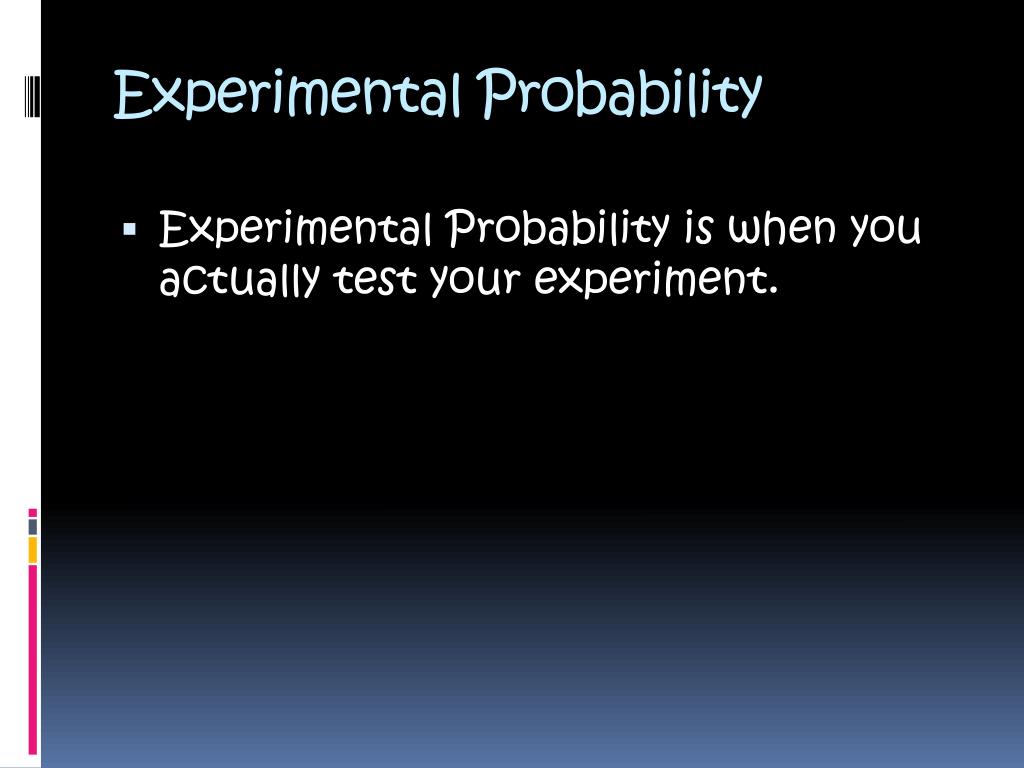 Experimental Probability

▪ Experimental Probability is when you actually test your experiment.